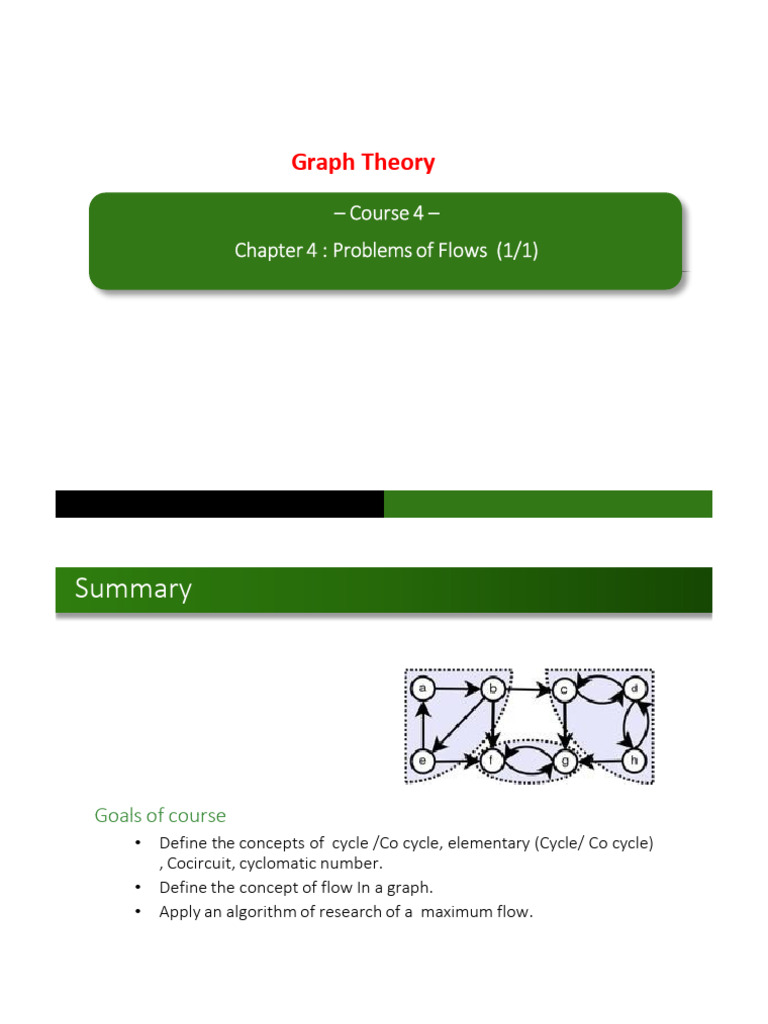 Graph Theory

– Course 4 –

Chapter 4 : Problems of Flows (1/1)

Summary

a b c d e f g h

Goals of course

• Define the concepts of cycle /Co cycle, elementary (Cycle/ Co cycle) , Cocircuit, cyclomatic number.
• Define the concept of flow In a graph.
• Apply an algorithm of research of a maximum flow.